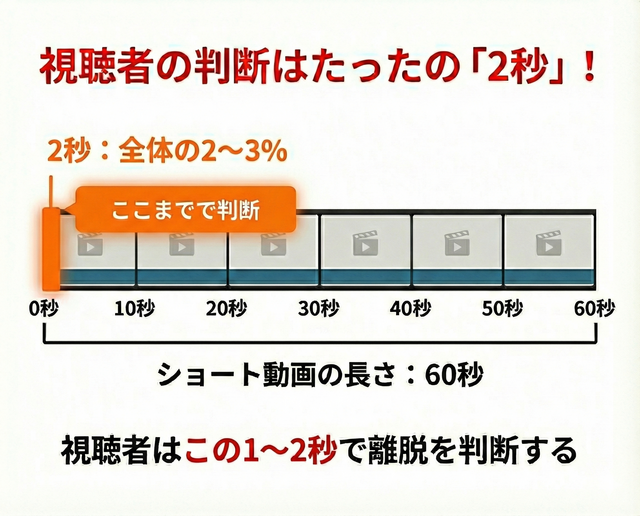 視聴者の判断はたったの「2秒」！

2秒：全体の2〜3%

ここまでで判断

0秒 10秒 20秒 30秒 40秒 50秒 60秒

ショート動画の長さ：60秒

視聴者はこの1〜2秒で離脱を判断する